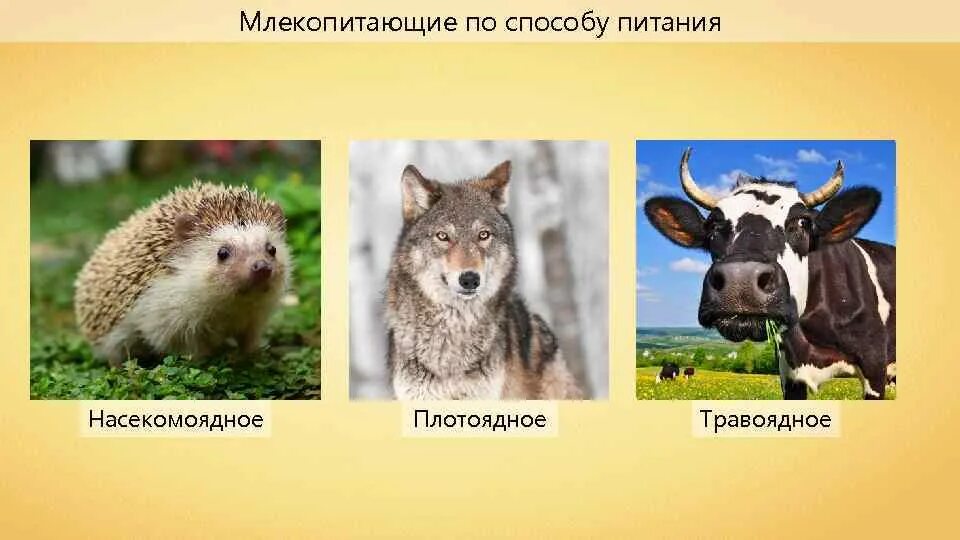 Млекопитающие по способу питания

Насекомоядное

Плотоядное

Травоядное